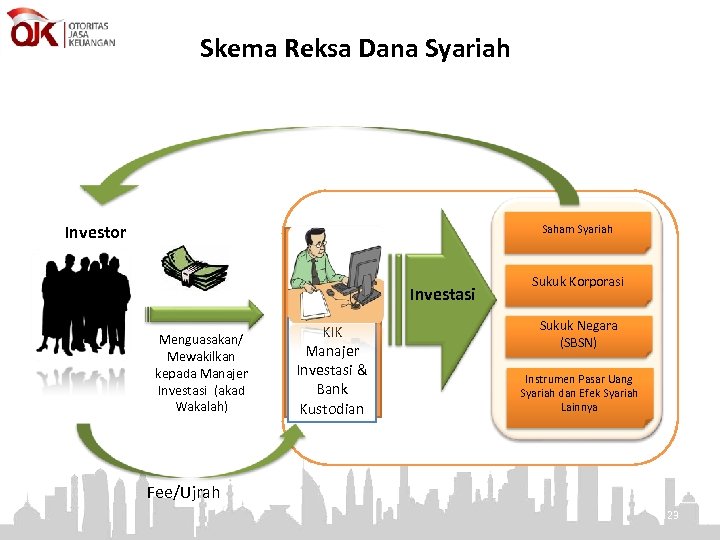 OJK OTORITAS JASA KEUANGAN

Skema Reksa Dana Syariah

Investor

Menguasakan/ Mewakilkan kepada Manajer Investasi (akad Wakalah)

KIK Manajer Investasi & Bank Kustodian

Investasi

Saham Syariah

Sukuk Korporasi

Sukuk Negara (SBSN)

Instrumen Pasar Uang Syariah dan Efek Syariah Lainnya

Fee/Ujrah

23